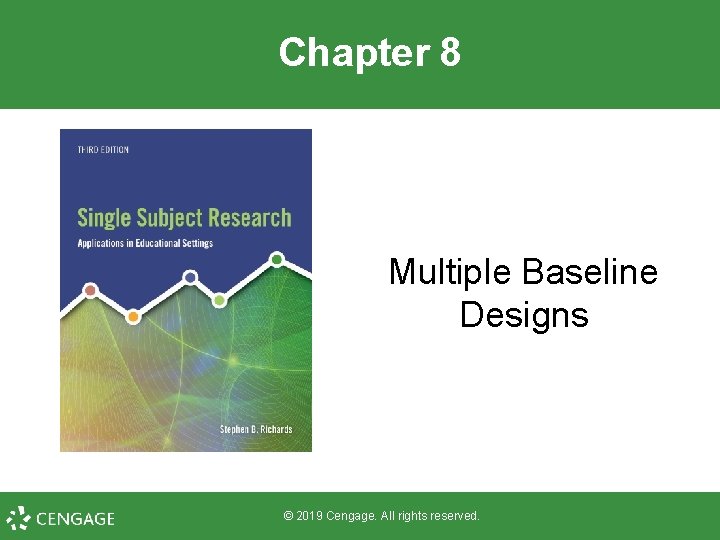 Chapter 8

THIRD EDITION

Single Subject Research

Applications in Educational Settings

Stephen B. Richards

Multiple Baseline Designs

CENGAGE

© 2019 Cengage. All rights reserved.